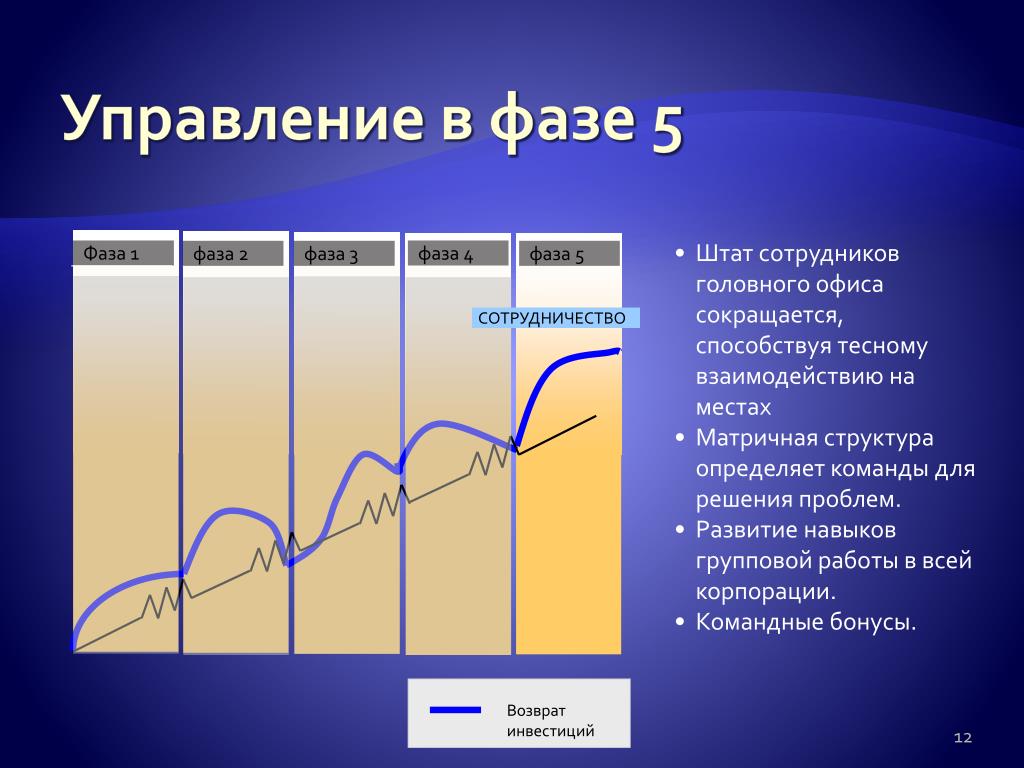 Управление в фазе 5

Фаза 1

фаза 2

фаза 3

фаза 4

фаза 5

СОТРУДНИЧЕСТВО

Возврат инвестиций

• Штат сотрудников головного офиса сокращается, способствуя тесному взаимодействию на местах
• Матричная структура определяет команды для решения проблем.
• Развитие навыков групповой работы в всей корпорации.
• Командные бонусы.

12